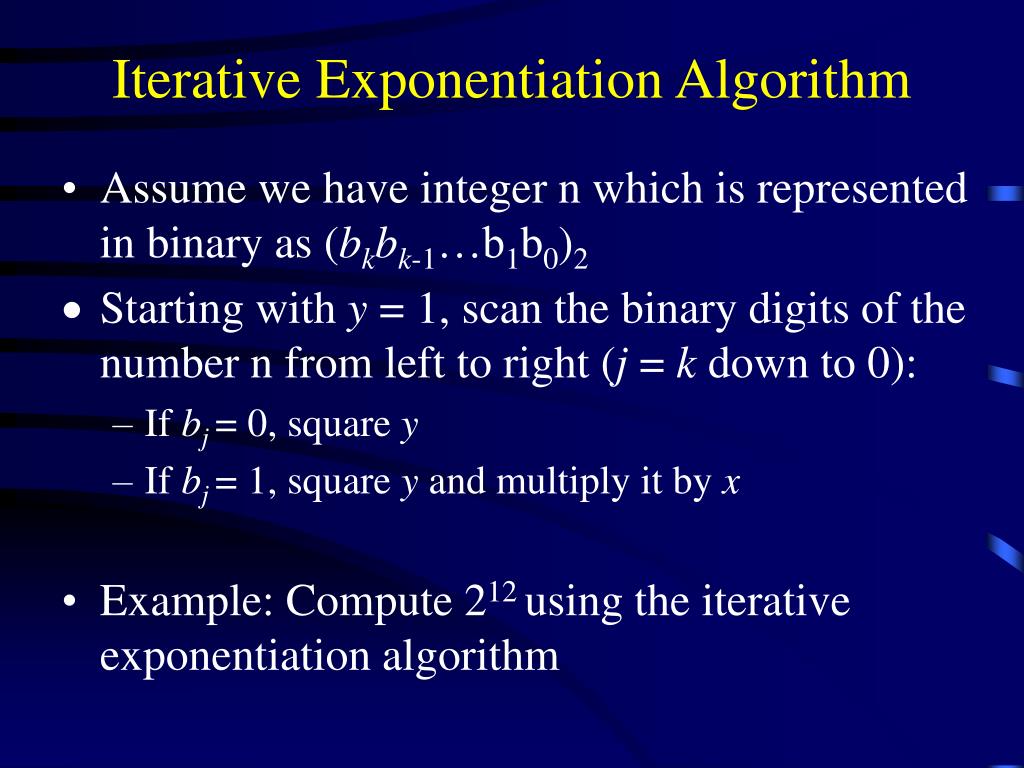 Iterative Exponentiation Algorithm

• Assume we have integer n which is represented in binary as $(b_k b_{k-1} \ldots b_1 b_0)_2$

• Starting with $y = 1$, scan the binary digits of the number n from left to right ($j = k$ down to 0):

– If $b_j = 0$, square $y$

– If $b_j = 1$, square $y$ and multiply it by $x$

• Example: Compute $2^{12}$ using the iterative exponentiation algorithm